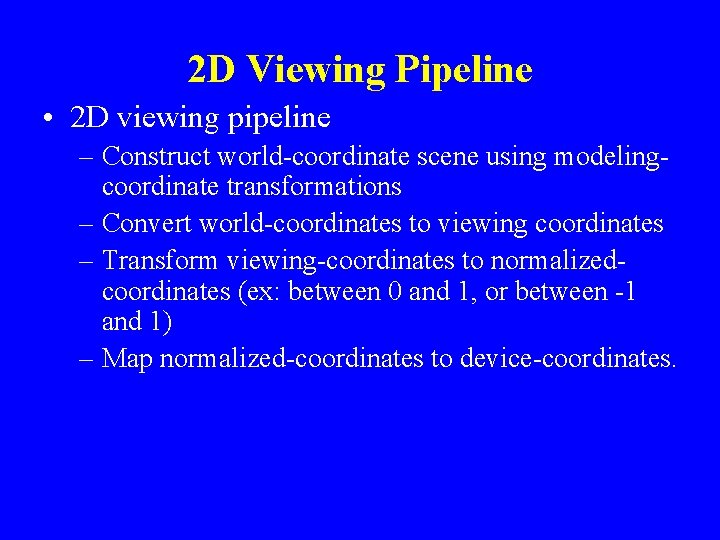 2D Viewing Pipeline

• 2D viewing pipeline

– Construct world-coordinate scene using modeling-coordinate transformations

– Convert world-coordinates to viewing coordinates

– Transform viewing-coordinates to normalized-coordinates (ex: between 0 and 1, or between -1 and 1)

– Map normalized-coordinates to device-coordinates.